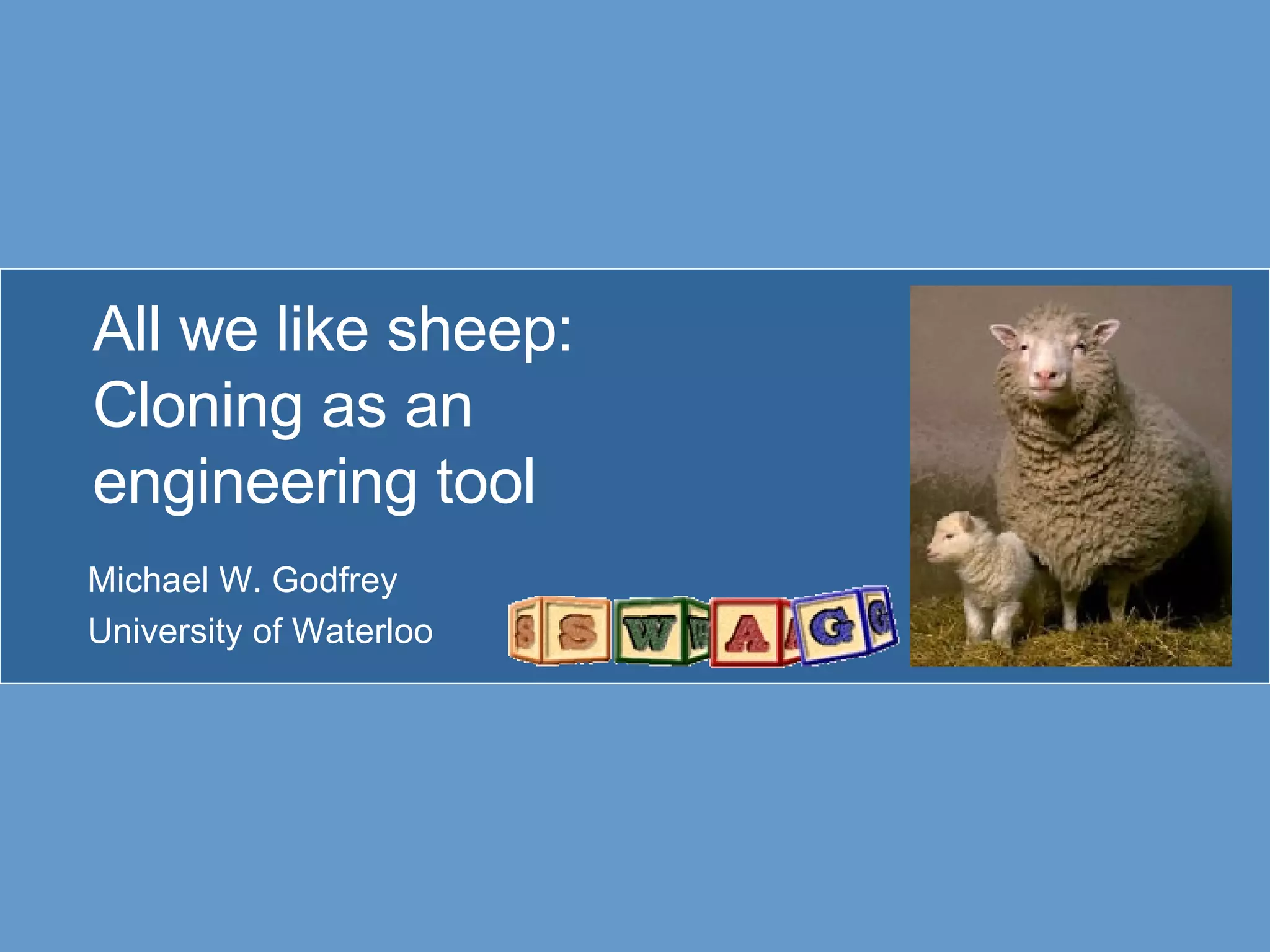 All we like sheep: Cloning as an engineering tool

Michael W. Godfrey
University of Waterloo

SWAG